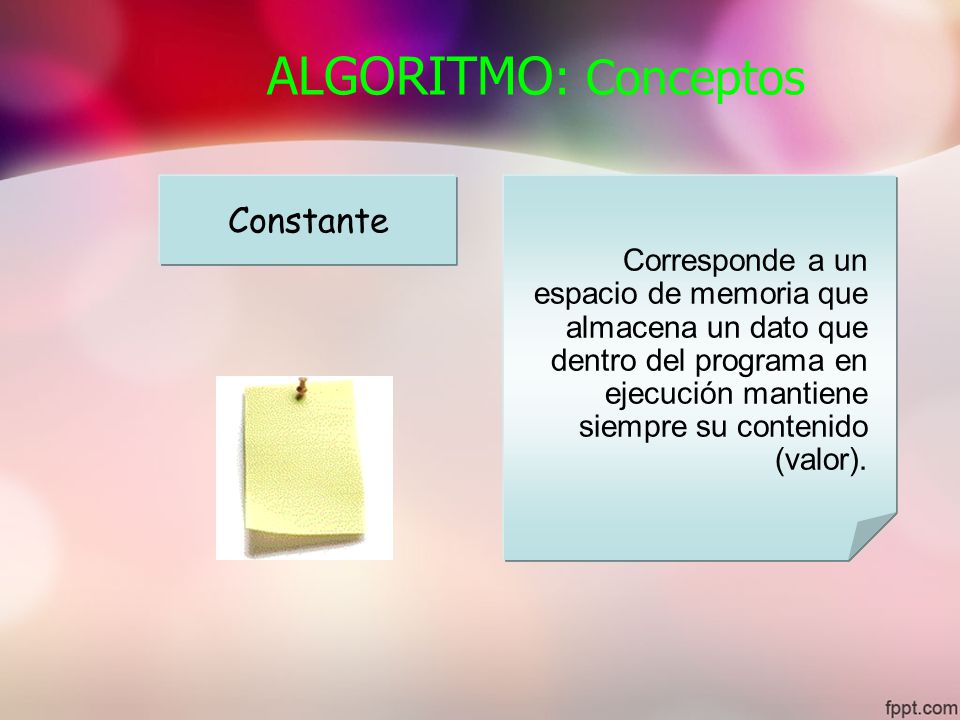 ALGORITMO: Conceptos

Constante

Corresponde a un espacio de memoria que almacena un dato que dentro del programa en ejecución mantiene siempre su contenido (valor).

fppt.com